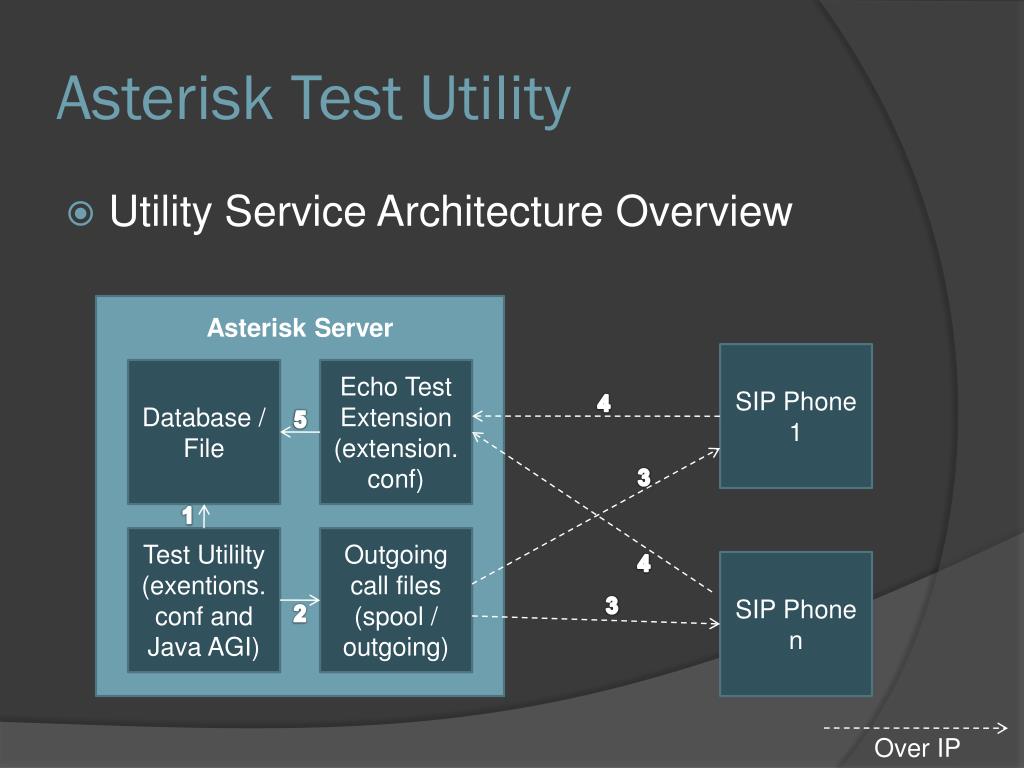 Asterisk Test Utility

Utility Service Architecture Overview

Asterisk Server

Database / File

5

Echo Test Extension (extension. conf)

1

Test Utililty (exentions. conf and Java AGI)

2

Outgoing call files (spool / outgoing)

4

3

4

3

SIP Phone 1

SIP Phone n

Over IP